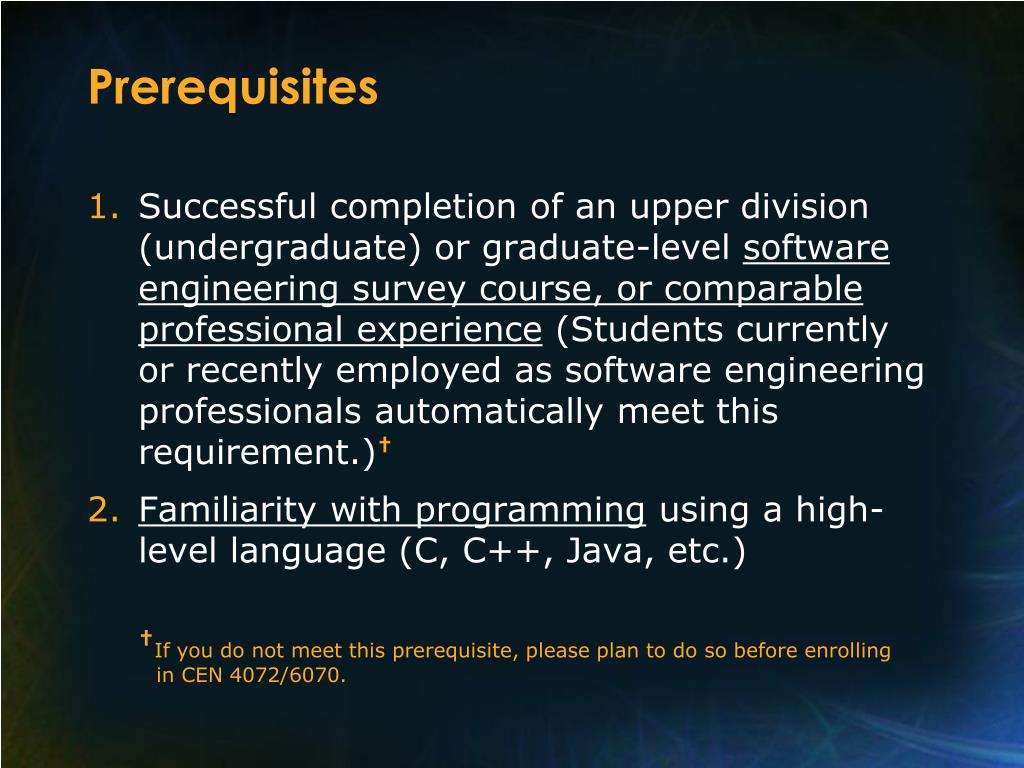 Prerequisites

1. Successful completion of an upper division (undergraduate) or graduate-level software engineering survey course, or comparable professional experience (Students currently or recently employed as software engineering professionals automatically meet this requirement.)†

2. Familiarity with programming using a high-level language (C, C++, Java, etc.)

†If you do not meet this prerequisite, please plan to do so before enrolling in CEN 4072/6070.